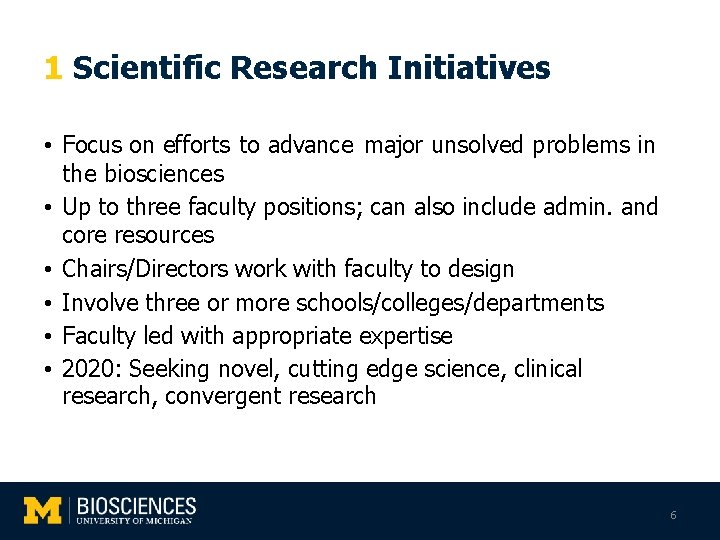 1 Scientific Research Initiatives

• Focus on efforts to advance major unsolved problems in the biosciences
• Up to three faculty positions; can also include admin. and core resources
• Chairs/Directors work with faculty to design
• Involve three or more schools/colleges/departments
• Faculty led with appropriate expertise
• 2020: Seeking novel, cutting edge science, clinical research, convergent research

M | BIOSCIENCES
UNIVERSITY OF MICHIGAN

6